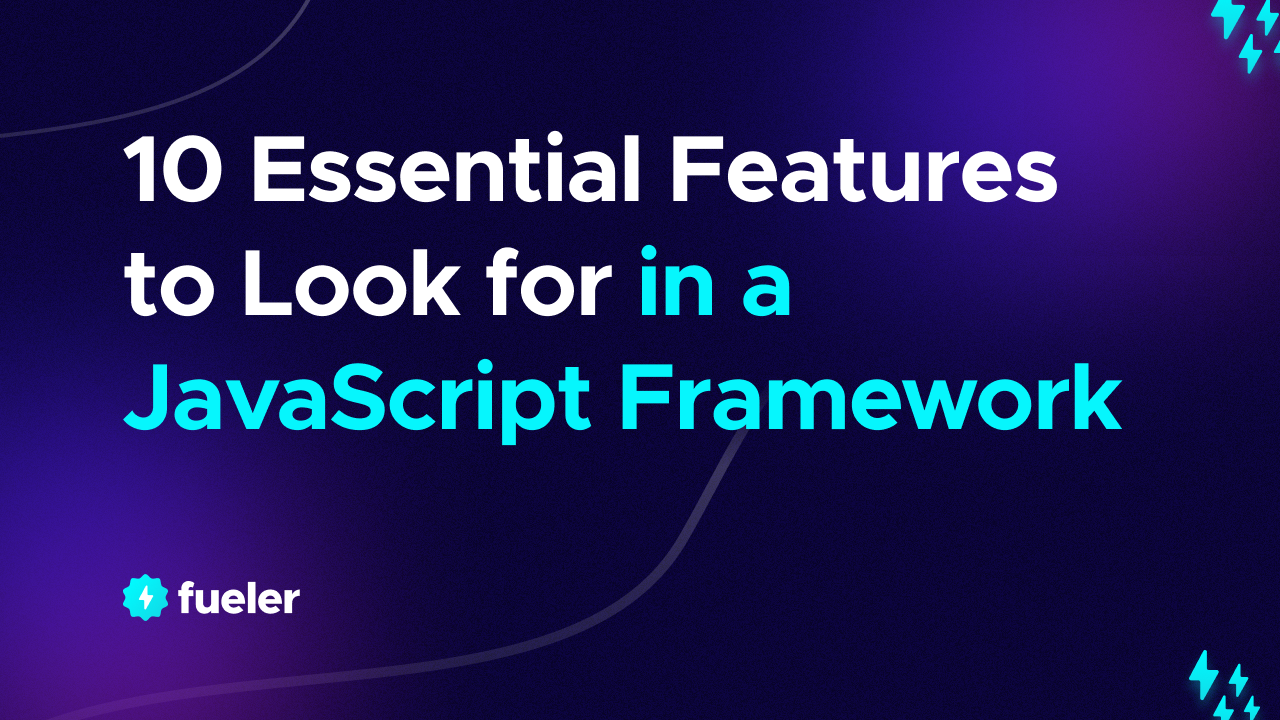 10 Essential Features to Look for in a JavaScript Framework

fueler